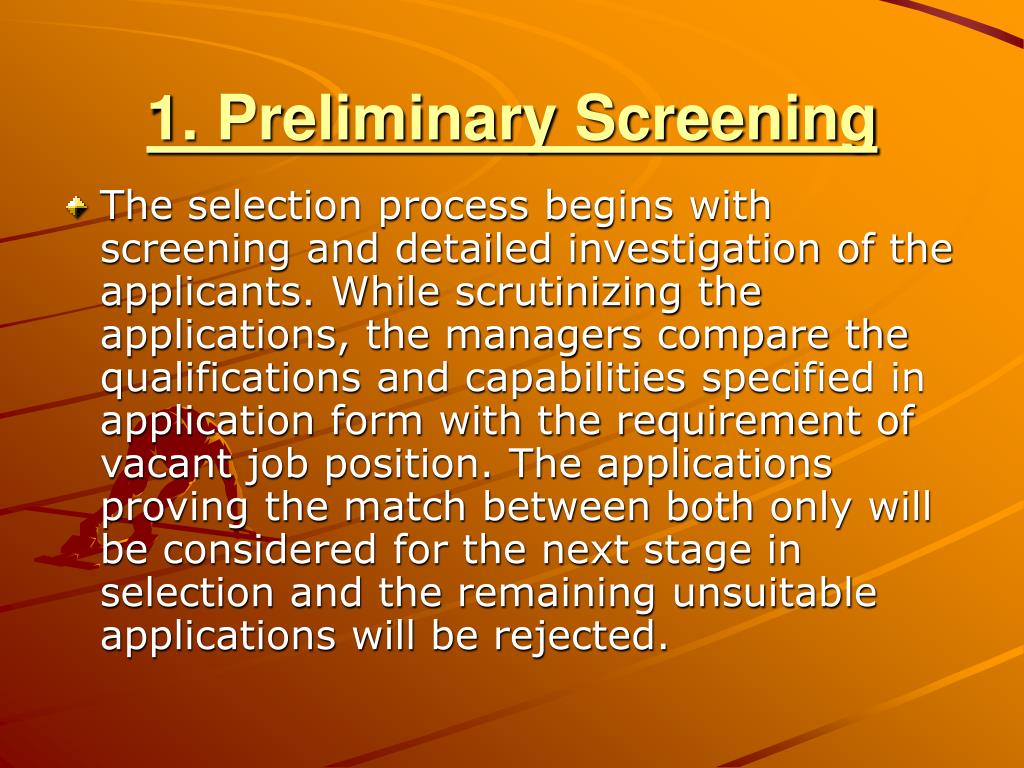 1. Preliminary Screening

The selection process begins with screening and detailed investigation of the applicants. While scrutinizing the applications, the managers compare the qualifications and capabilities specified in application form with the requirement of vacant job position. The applications proving the match between both only will be considered for the next stage in selection and the remaining unsuitable applications will be rejected.